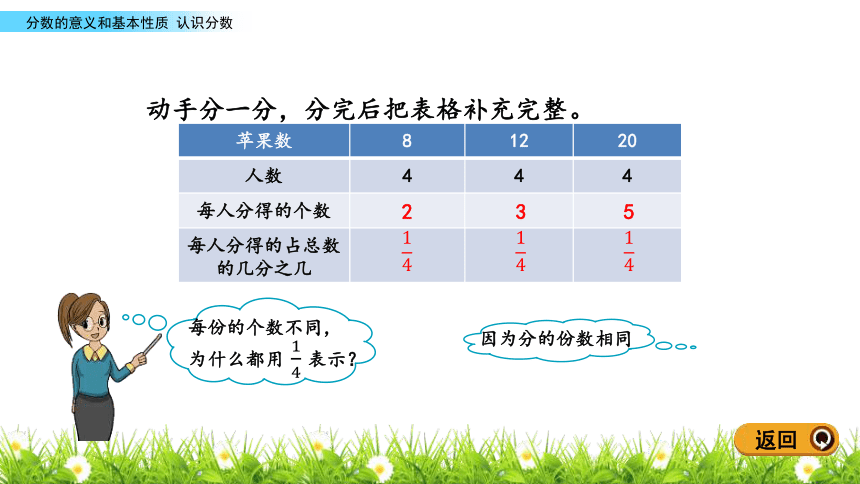 分数的意义和基本性质 认识分数

动手分一分，分完后把表格补充完整。

| 苹果数 | 8 | 12 | 20 |
|---|---|---|---|
| 人数 | 4 | 4 | 4 |
| 每人分得的个数 | 2 | 3 | 5 |
| 每人分得的占总数的几分之几 | $\frac{1}{4}$ | $\frac{1}{4}$ | $\frac{1}{4}$ |

每份的个数不同，为什么都用 $\frac{1}{4}$ 表示？

因为分的份数相同

返回